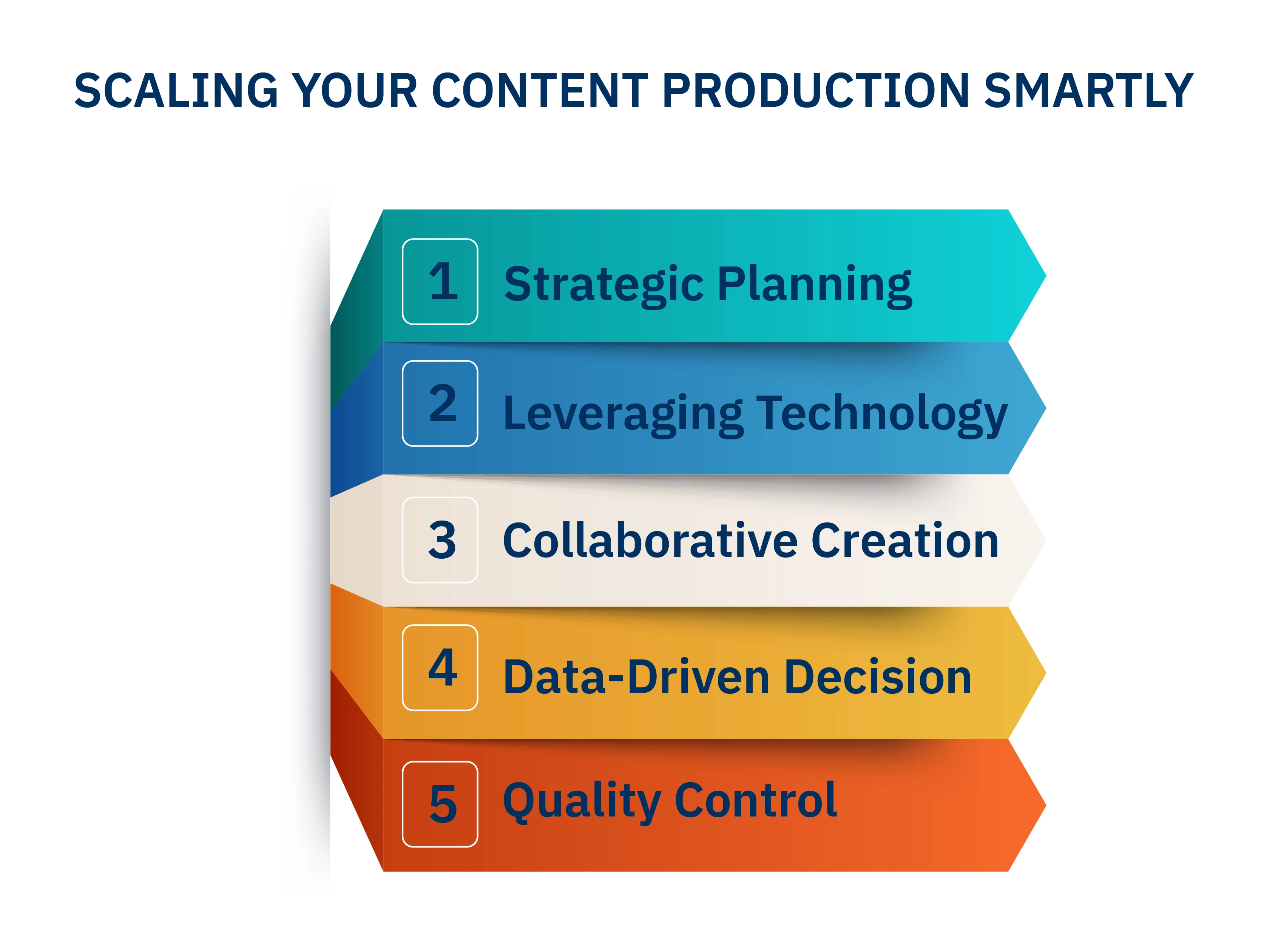 SCALING YOUR CONTENT PRODUCTION SMARTLY

1 Strategic Planning

2 Leveraging Technology

3 Collaborative Creation

4 Data-Driven Decision

5 Quality Control